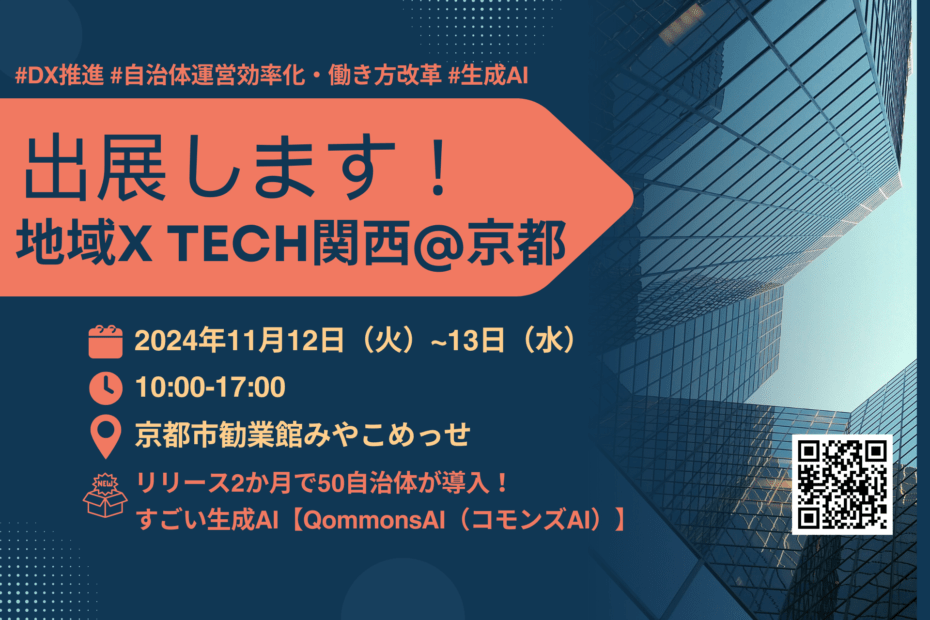 #DX推進 #自治体運営効率化・働き方改革 #生成AI

出展します！
地域X TECH関西@京都

2024年11月12日（火）~13日（水）

10:00-17:00

京都市勧業館みやこめっせ

NEW

リリース2か月で50自治体が導入！
すごい生成AI【QommonsAI（コモンズAI）】